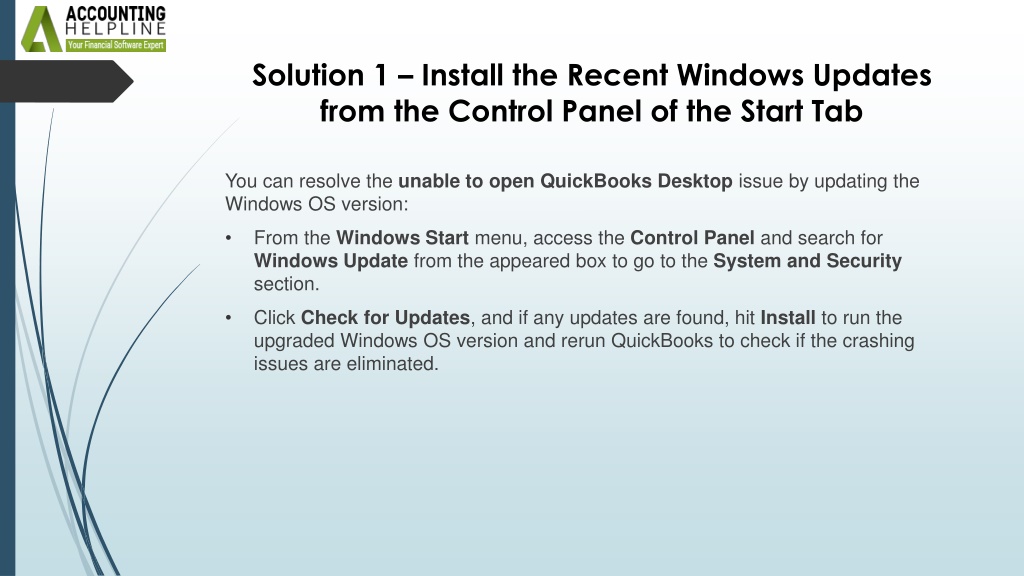 ACCOUNTING
HELPLINE
Your Financial Software Expert

Solution 1 – Install the Recent Windows Updates from the Control Panel of the Start Tab

You can resolve the unable to open QuickBooks Desktop issue by updating the Windows OS version:

• From the Windows Start menu, access the Control Panel and search for Windows Update from the appeared box to go to the System and Security section.

• Click Check for Updates, and if any updates are found, hit Install to run the upgraded Windows OS version and rerun QuickBooks to check if the crashing issues are eliminated.